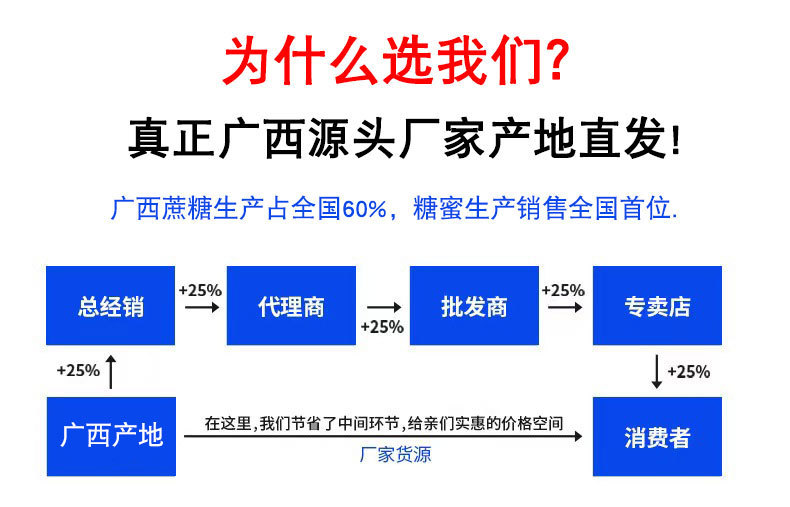 为什么选我们?

真正广西源头厂家产地直发!

广西蔗糖生产占全国60%，糖蜜生产销售全国首位.

总经销

+25%

代理商

+25%

批发商

+25%

专卖店

+25%

+25%

广西产地

在这里,我们节省了中间环节,给亲们实惠的价格空间

厂家货源

消费者